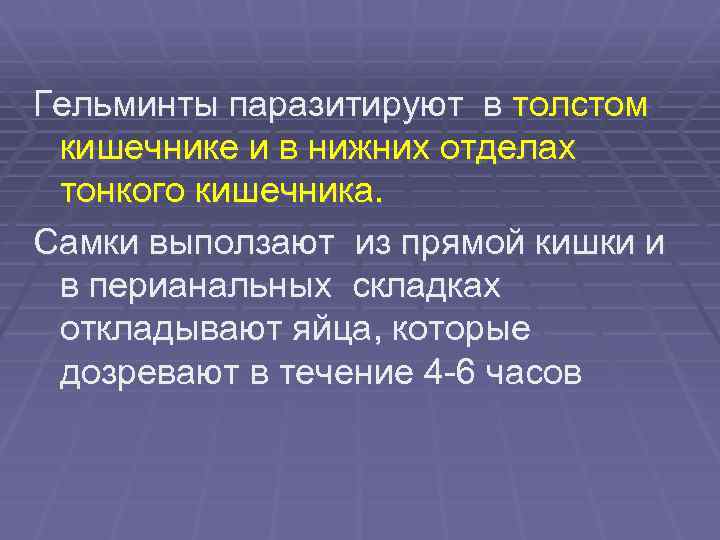 Гельминты паразитируют в толстом кишечнике и в нижних отделах тонкого кишечника.

Самки выползают из прямой кишки и в перианальных складках откладывают яйца, которые дозревают в течение 4-6 часов